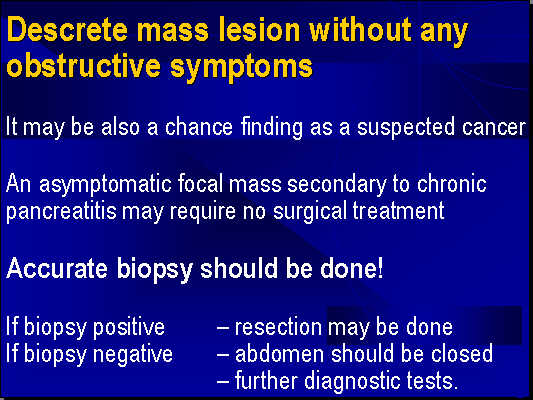 Descrete mass lesion without any obstructive symptoms

It may be also a chance finding as a suspected cancer

An asymptomatic focal mass secondary to chronic pancreatitis may require no surgical treatment

Accurate biopsy should be done!

If biopsy positive – resection may be done
If biopsy negative – abdomen should be closed
– further diagnostic tests.